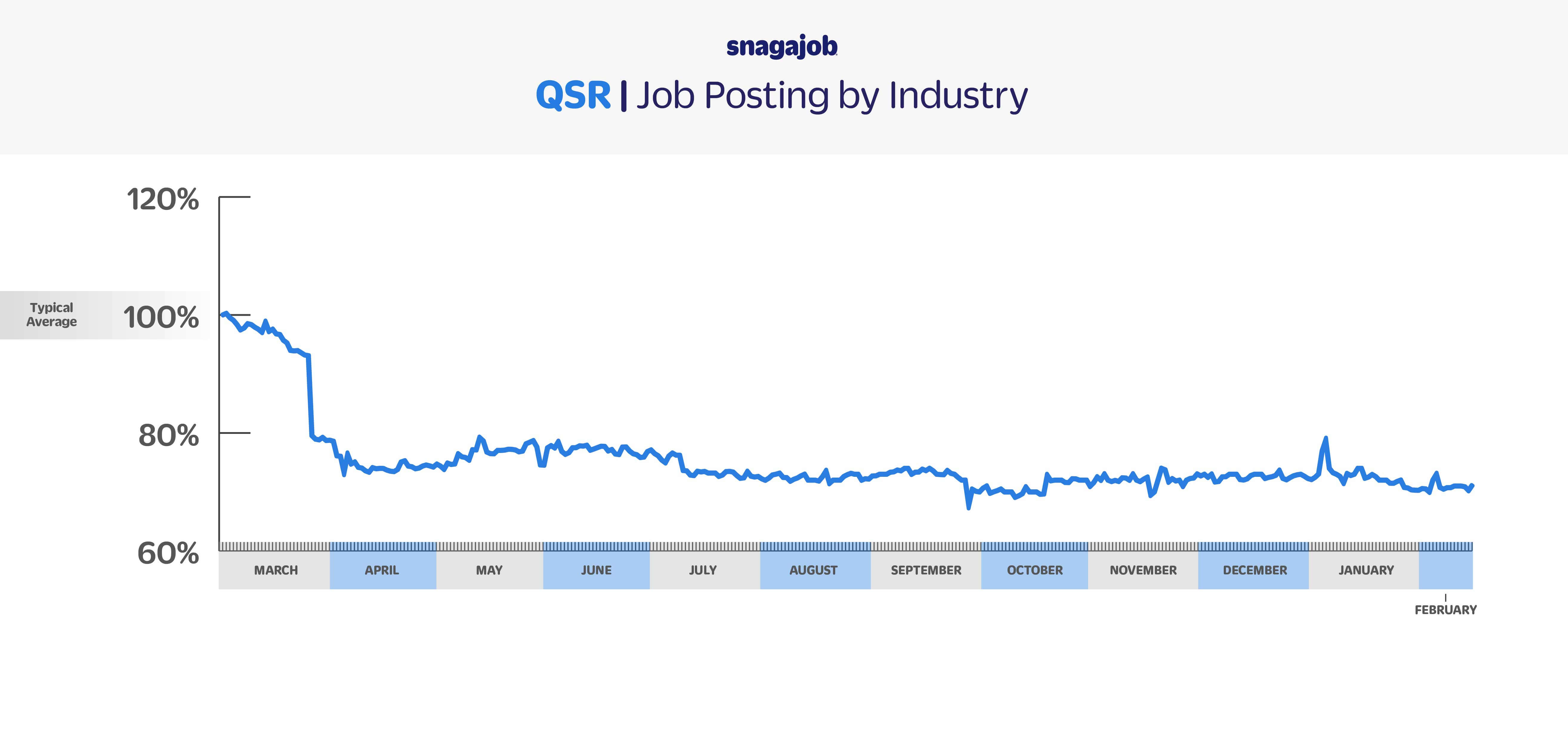 snagajob

QSR | Job Posting by Industry

120%

Typical Average

100%

80%

60%

MARCH APRIL MAY JUNE JULY AUGUST SEPTEMBER OCTOBER NOVEMBER DECEMBER JANUARY

FEBRUARY